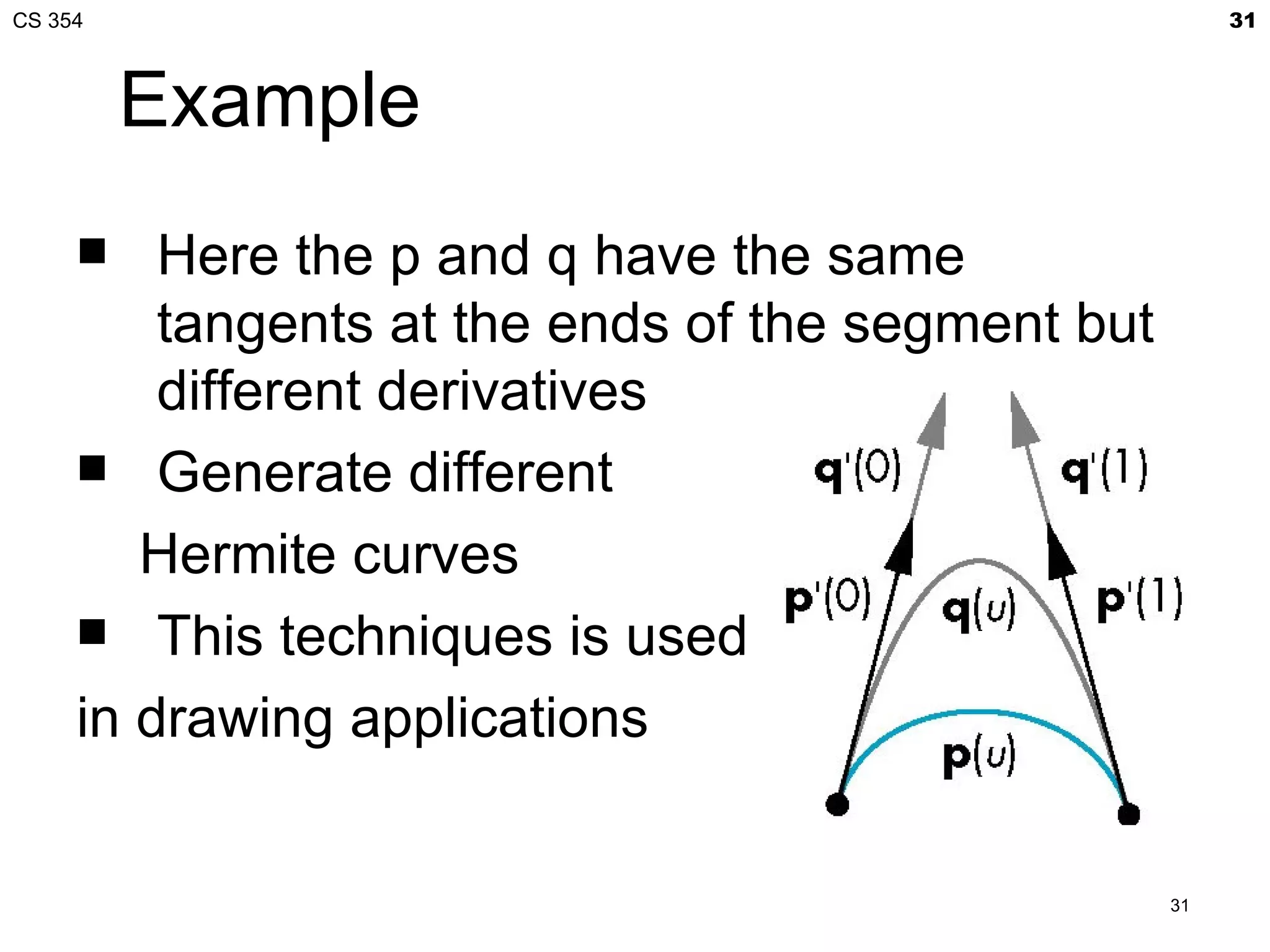 CS 354

31

Example

■ Here the p and q have the same tangents at the ends of the segment but different derivatives

■ Generate different Hermite curves

■ This techniques is used in drawing applications

$\mathbf{q}'(0)$

$\mathbf{q}'(1)$

$\mathbf{p}'(0)$

$\mathbf{q}(u)$

$\mathbf{p}'(1)$

$\mathbf{p}(u)$

31